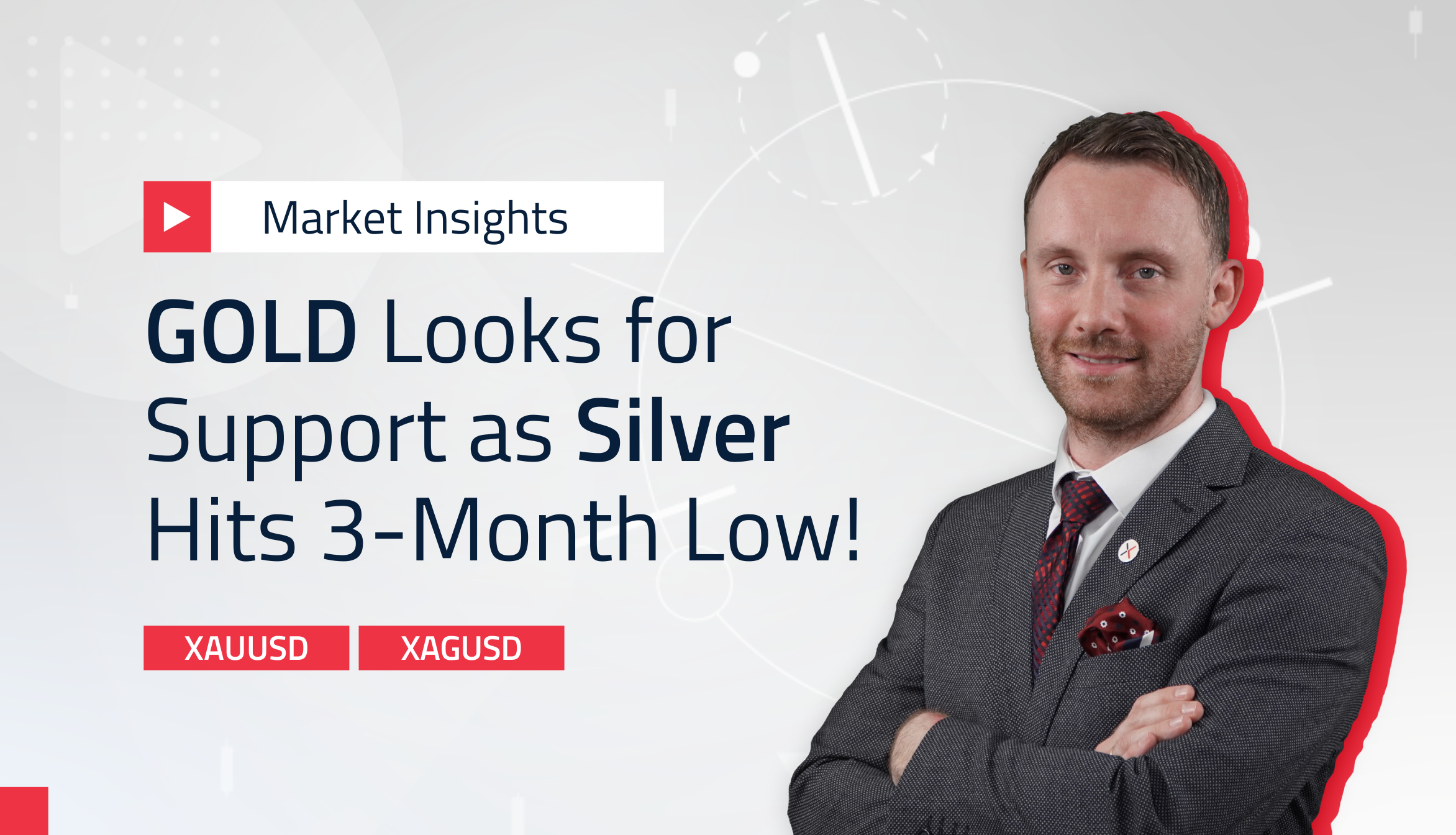 Market Insights

GOLD Looks for Support as Silver Hits 3-Month Low!

XAUUSD XAGUSD